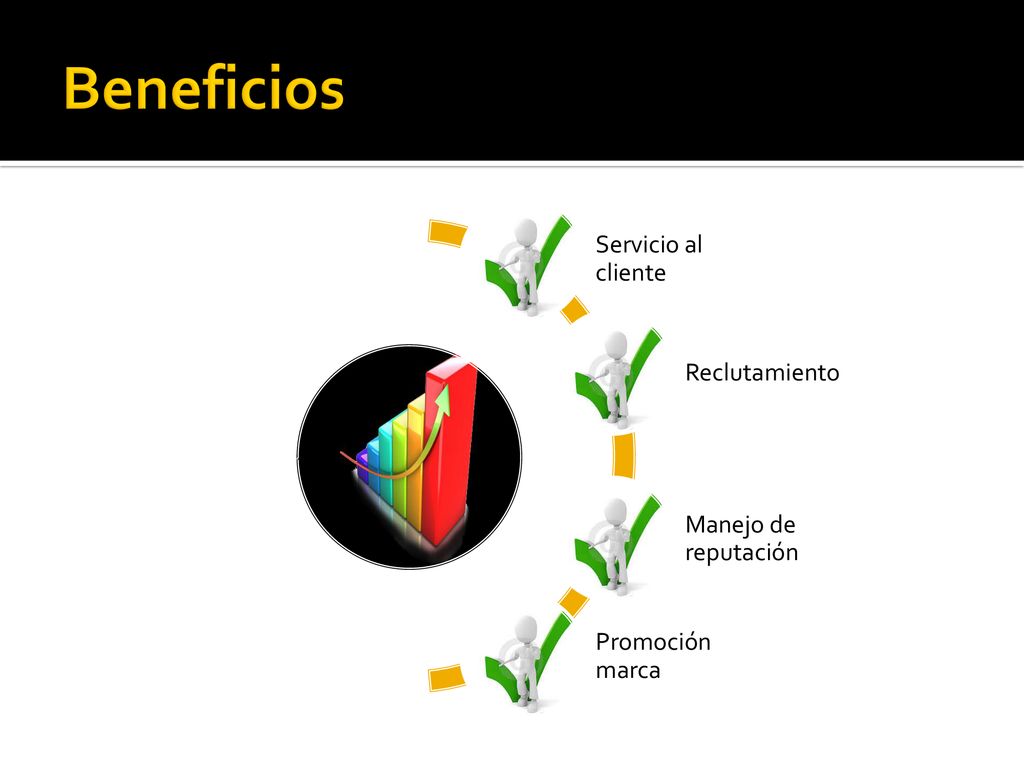 Beneficios

Servicio al cliente

Reclutamiento

Manejo de reputación

Promoción marca